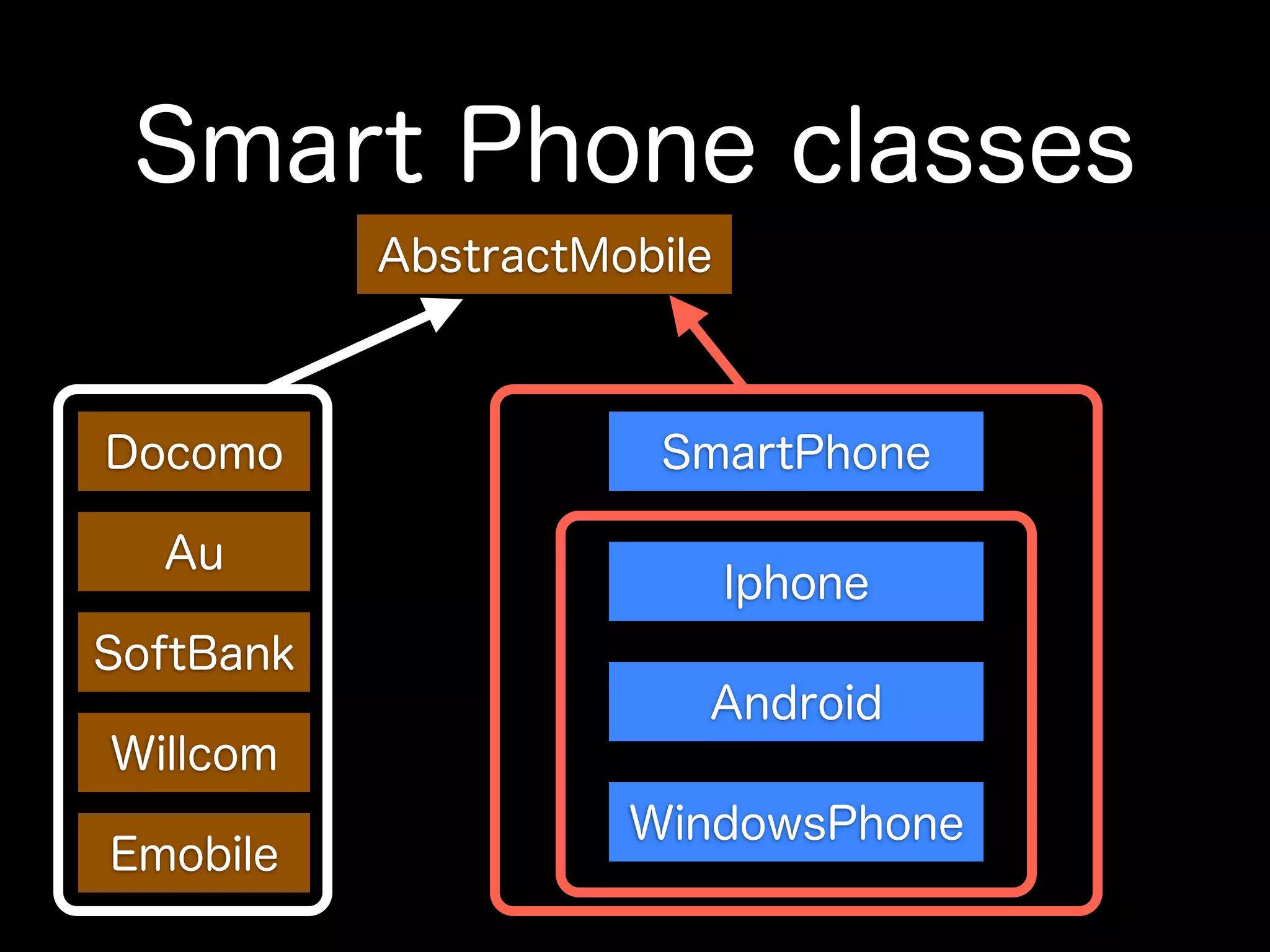 Smart Phone classes

AbstractMobile

Docomo

Au

SoftBank

Willcom

Emobile

SmartPhone

Iphone

Android

WindowsPhone